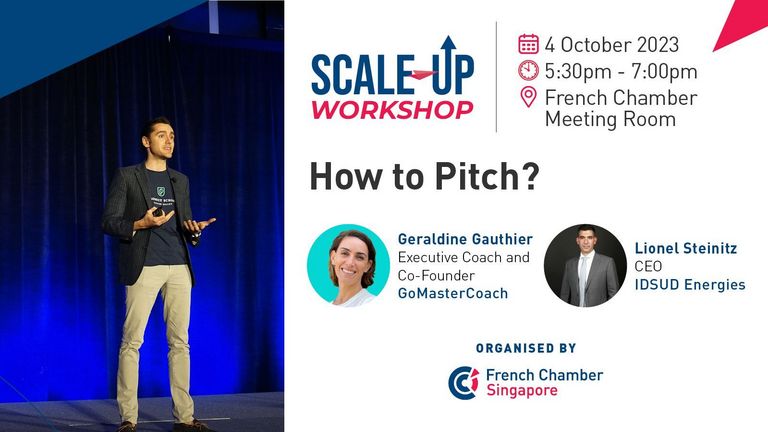 SCALE-UP WORKSHOP

4 October 2023
5:30pm - 7:00pm
French Chamber Meeting Room

How to Pitch?

Geraldine Gauthier
Executive Coach and Co-Founder
GoMasterCoach

Lionel Steinitz
CEO
IDSUD Energies

ORGANISED BY

French Chamber Singapore